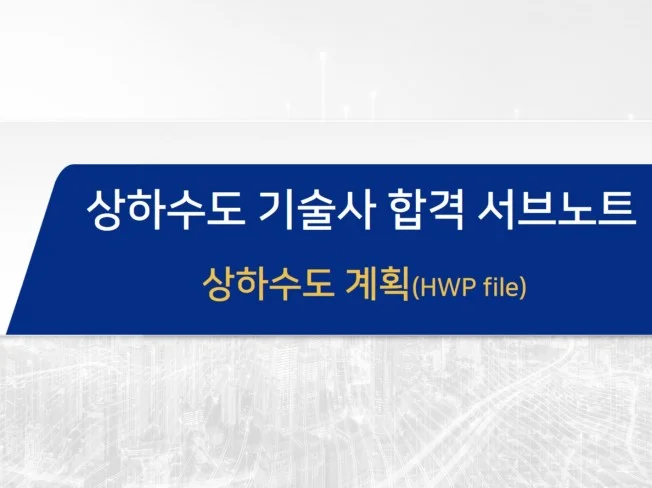 상하수도 기술사 합격 서브노트

상하수도 계획(HWP file)